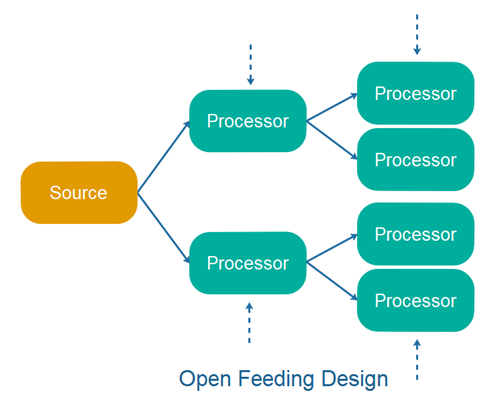 Source

Processor

Processor

Processor

Processor

Processor

Processor

Open Feeding Design